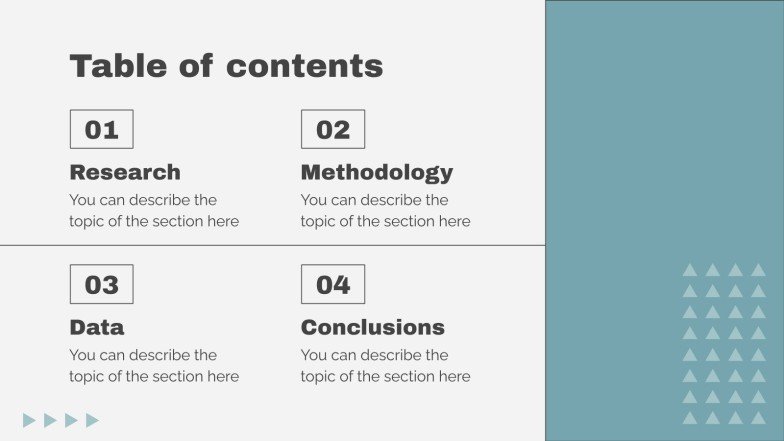 Table of contents

01

Research

You can describe the topic of the section here

02

Methodology

You can describe the topic of the section here

03

Data

You can describe the topic of the section here

04

Conclusions

You can describe the topic of the section here